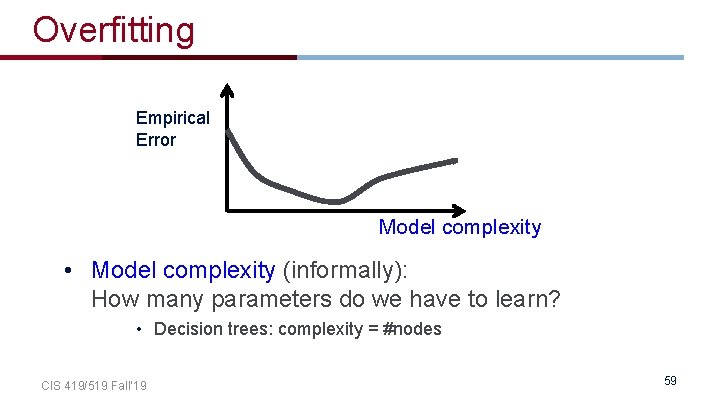 Overfitting

Empirical Error

Model complexity

• Model complexity (informally): How many parameters do we have to learn?
  • Decision trees: complexity = #nodes

CIS 419/519 Fall'19

59